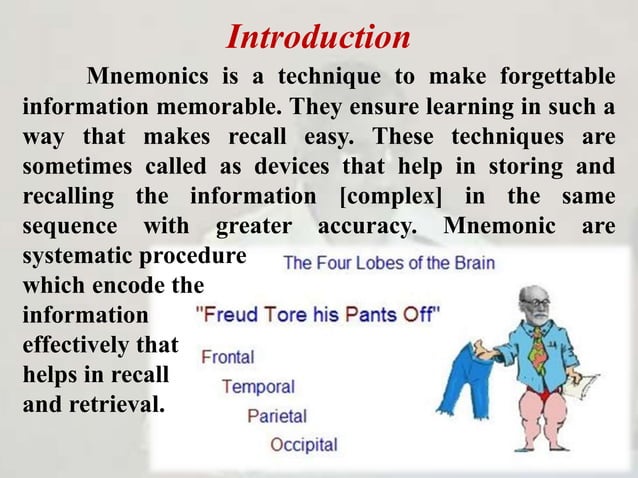 Introduction

Mnemonics is a technique to make forgettable information memorable. They ensure learning in such a way that makes recall easy. These techniques are sometimes called as devices that help in storing and recalling the information [complex] in the same sequence with greater accuracy. Mnemonic are systematic procedure which encode the information effectively that helps in recall and retrieval.

The Four Lobes of the Brain

"Freud Tore his Pants Off"

Frontal

Temporal

Parietal

Occipital